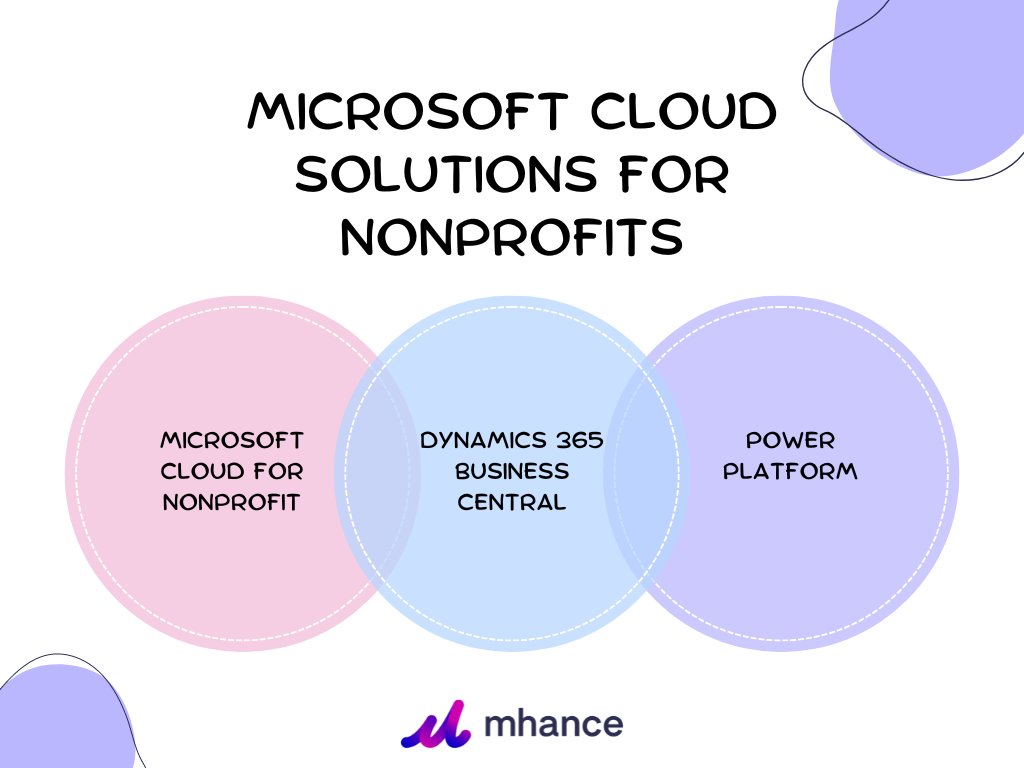 MICROSOFT CLOUD SOLUTIONS FOR NONPROFITS

MICROSOFT CLOUD FOR NONPROFIT

DYNAMICS 365 BUSINESS CENTRAL

POWER PLATFORM

mhance